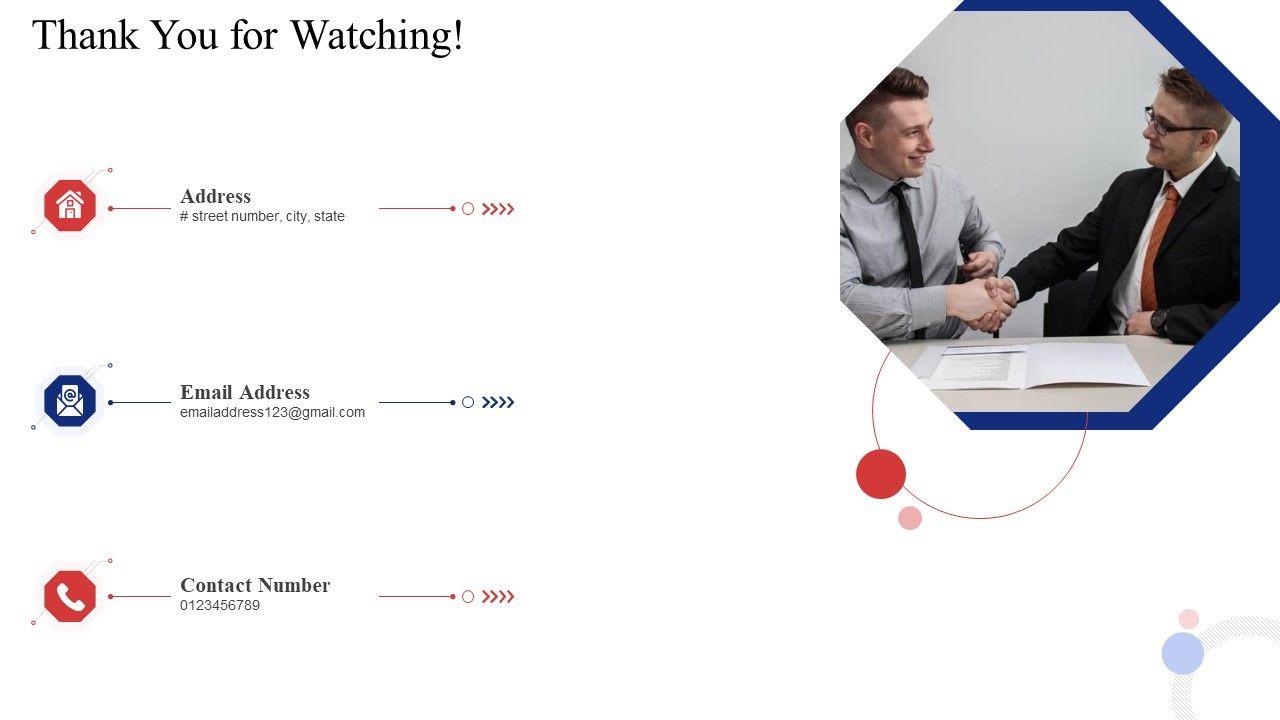 Thank You for Watching!

Address
# street number, city, state

Email Address
emailaddress123@gmail.com

Contact Number
0123456789